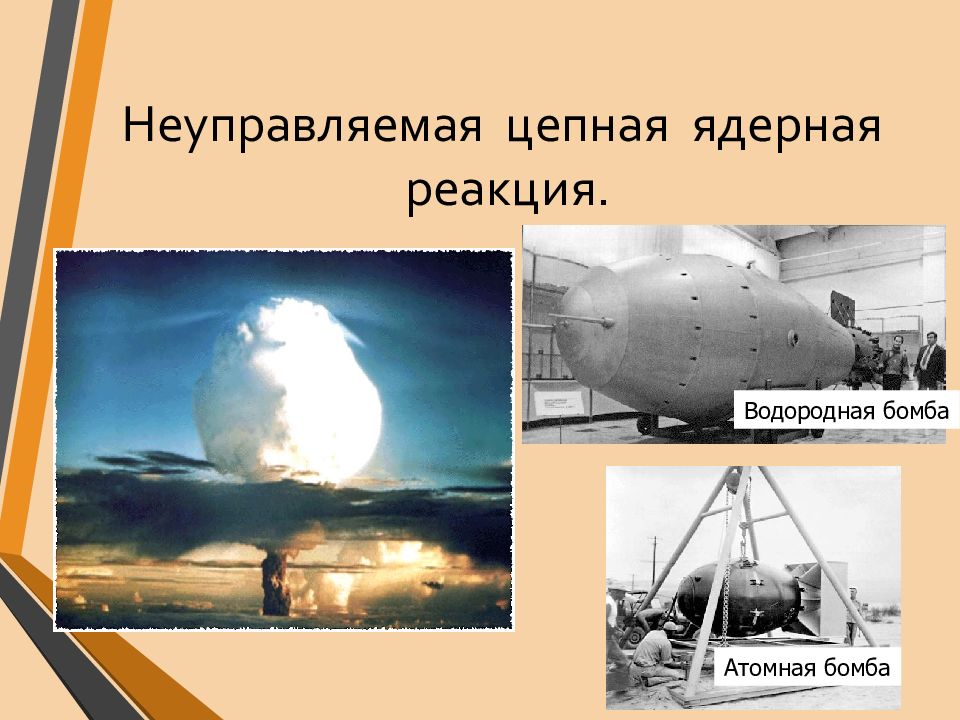 Неуправляемая цепная ядерная реакция.

Водородная бомба

Атомная бомба